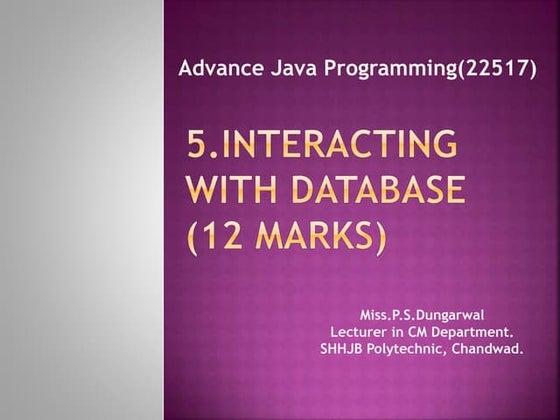 Advance Java Programming(22517)

5.INTERACTING WITH DATABASE (12 MARKS)

Miss.P.S.Dungarwal
Lecturer in CM Department.
SHHJB Polytechnic, Chandwad.